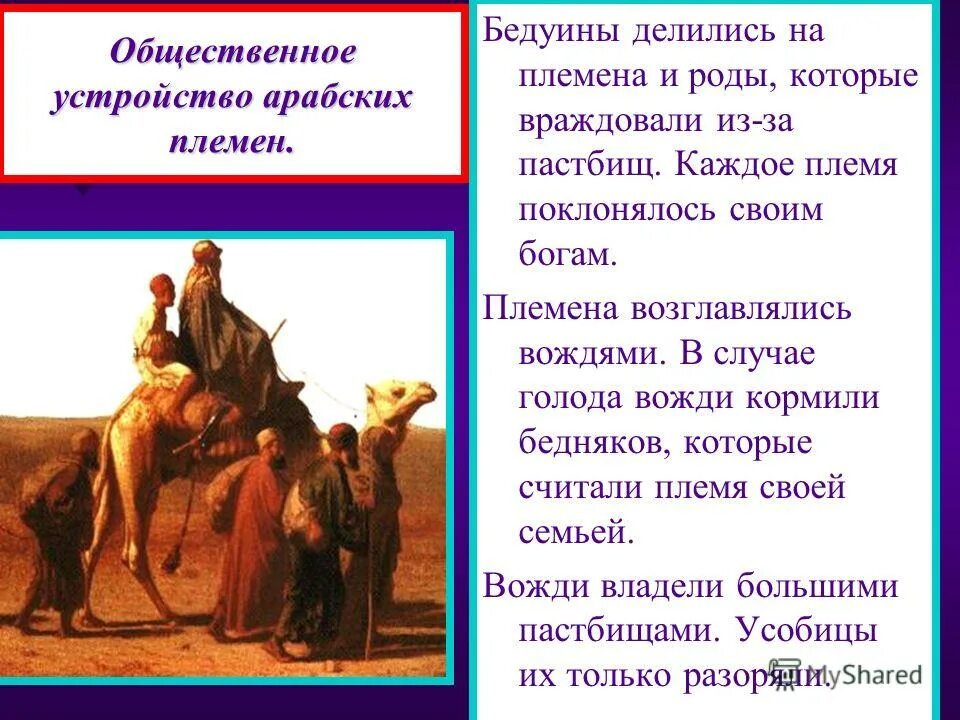 Общественное устройство арабских племен.

Бедуины делились на племена и роды, которые враждовали из-за пастбищ. Каждое племя поклонялось своим богам.

Племена возглавлялись вождями. В случае голода вожди кормили бедняков, которые считали племя своей семьей.

Вожди владели большими пастбищами. Усобицы их только разоряли.

MyShared